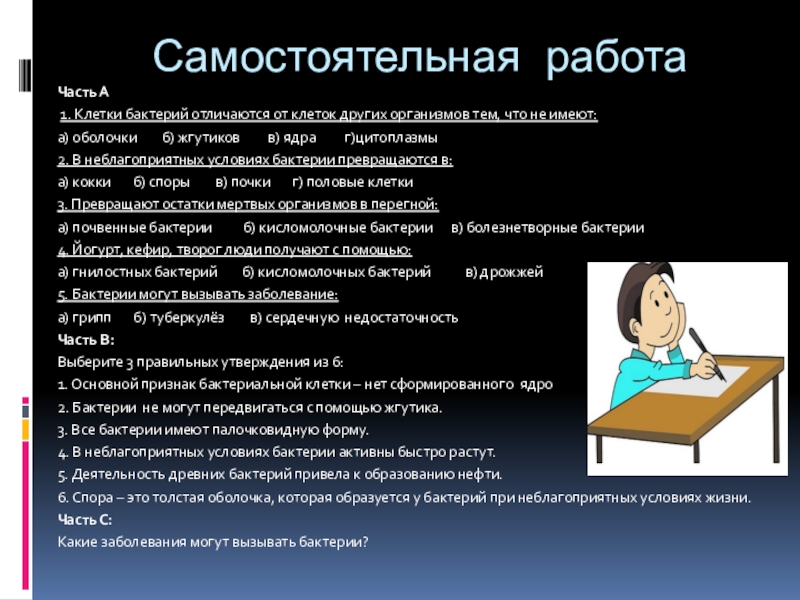 Самостоятельная работа

Часть А

1. Клетки бактерий отличаются от клеток других организмов тем, что не имеют:

а) оболочки б) жгутиков в) ядра г)цитоплазмы

2. В неблагоприятных условиях бактерии превращаются в:

а) кокки б) споры в) почки г) половые клетки

3. Превращают остатки мертвых организмов в перегной:

а) почвенные бактерии б) кисломолочные бактерии в) болезнетворные бактерии

4. Йогурт, кефир, творог люди получают с помощью:

а) гнилостных бактерий б) кисломолочных бактерий в) дрожжей

5. Бактерии могут вызывать заболевание:

а) грипп б) туберкулёз в) сердечную недостаточность

Часть В:

Выберите 3 правильных утверждения из 6:

1. Основной признак бактериальной клетки – нет сформированного ядро

2. Бактерии не могут передвигаться с помощью жгутика.

3. Все бактерии имеют палочковидную форму.

4. В неблагоприятных условиях бактерии активны быстро растут.

5. Деятельность древних бактерий привела к образованию нефти.

6. Спора – это толстая оболочка, которая образуется у бактерий при неблагоприятных условиях жизни.

Часть С:

Какие заболевания могут вызывать бактерии?